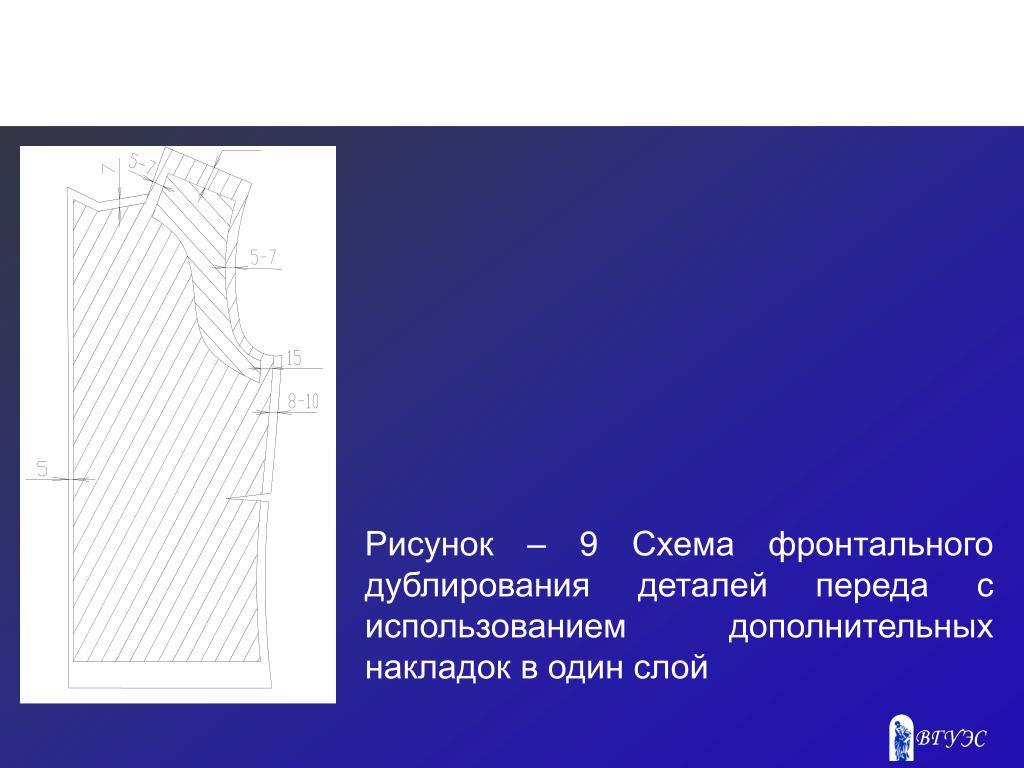 7
5-7
5-7
15
8-10
5

Рисунок – 9 Схема фронтального дублирования деталей переда с использованием дополнительных накладок в один слой

ВГУЭС